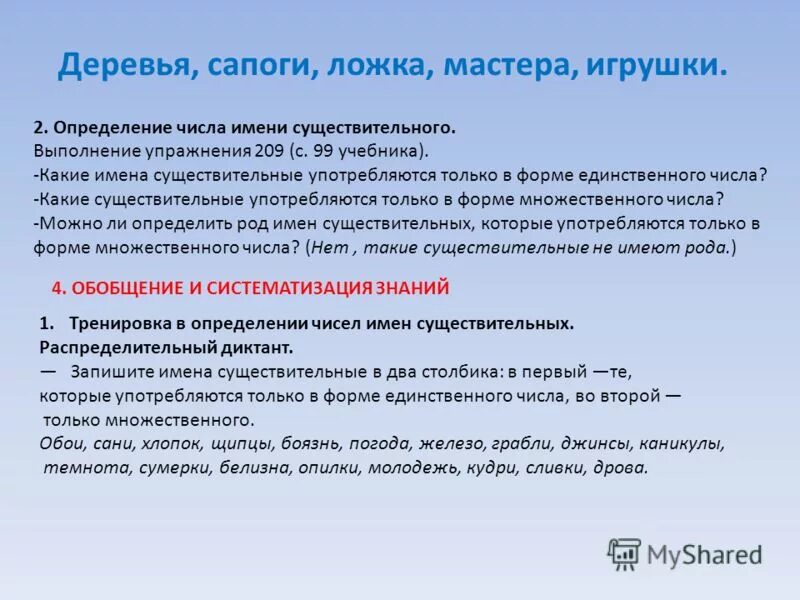 Деревья, сапоги, ложка, мастера, игрушки.

2. Определение числа имени существительного.
Выполнение упражнения 209 (с. 99 учебника).
-Какие имена существительные употребляются только в форме единственного числа?
-Какие существительные употребляются только в форме множественного числа?
-Можно ли определить род имен существительных, которые употребляются только в форме множественного числа? (Нет , такие существительные не имеют рода.)

4. ОБОБЩЕНИЕ И СИСТЕМАТИЗАЦИЯ ЗНАНИЙ

1. Тренировка в определении чисел имен существительных.
Распределительный диктант.
— Запишите имена существительные в два столбика: в первый —те, которые употребляются только в форме единственного числа, во второй — только множественного.
Обои, сани, хлопок, щипцы, боязнь, погода, железо, грабли, джинсы, каникулы, темнота, сумерки, белизна, опилки, молодежь, кудри, сливки, дрова.

MyShared